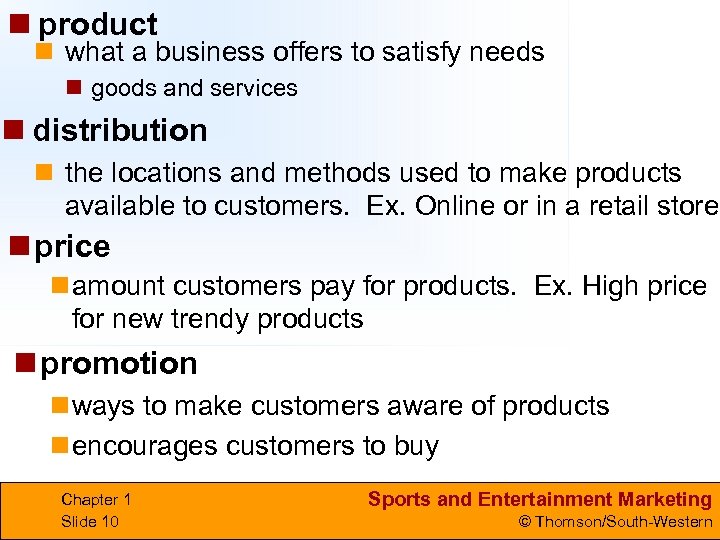 product

what a business offers to satisfy needs

goods and services

distribution

the locations and methods used to make products available to customers.  Ex. Online or in a retail store

price

amount customers pay for products.  Ex. High price for new trendy products

promotion

ways to make customers aware of products

encourages customers to buy

Chapter 1
Slide 10

Sports and Entertainment Marketing
© Thomson/South-Western